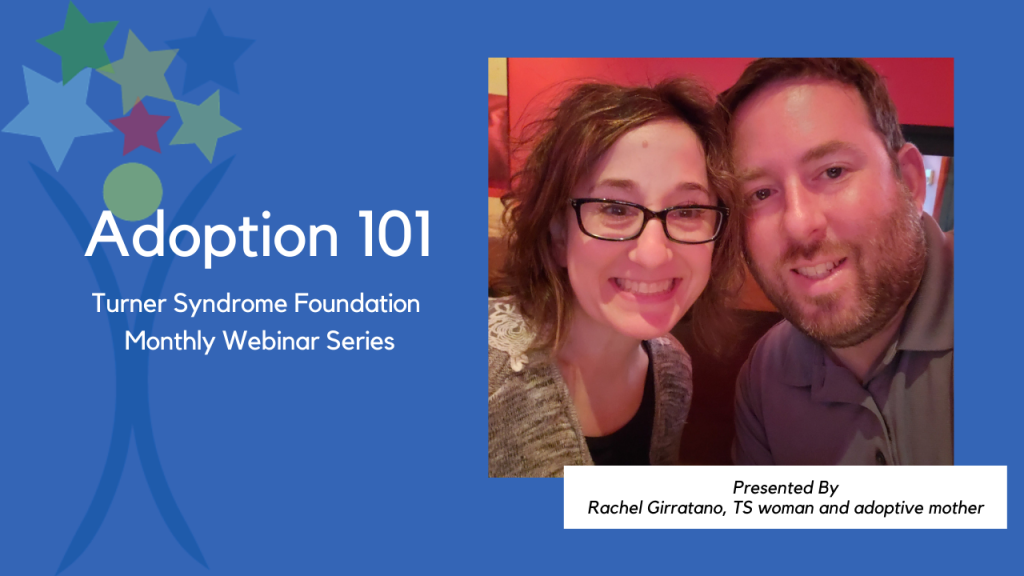 Adoption 101

Turner Syndrome Foundation
Monthly Webinar Series

Presented By
Rachel Girratano, TS woman and adoptive mother